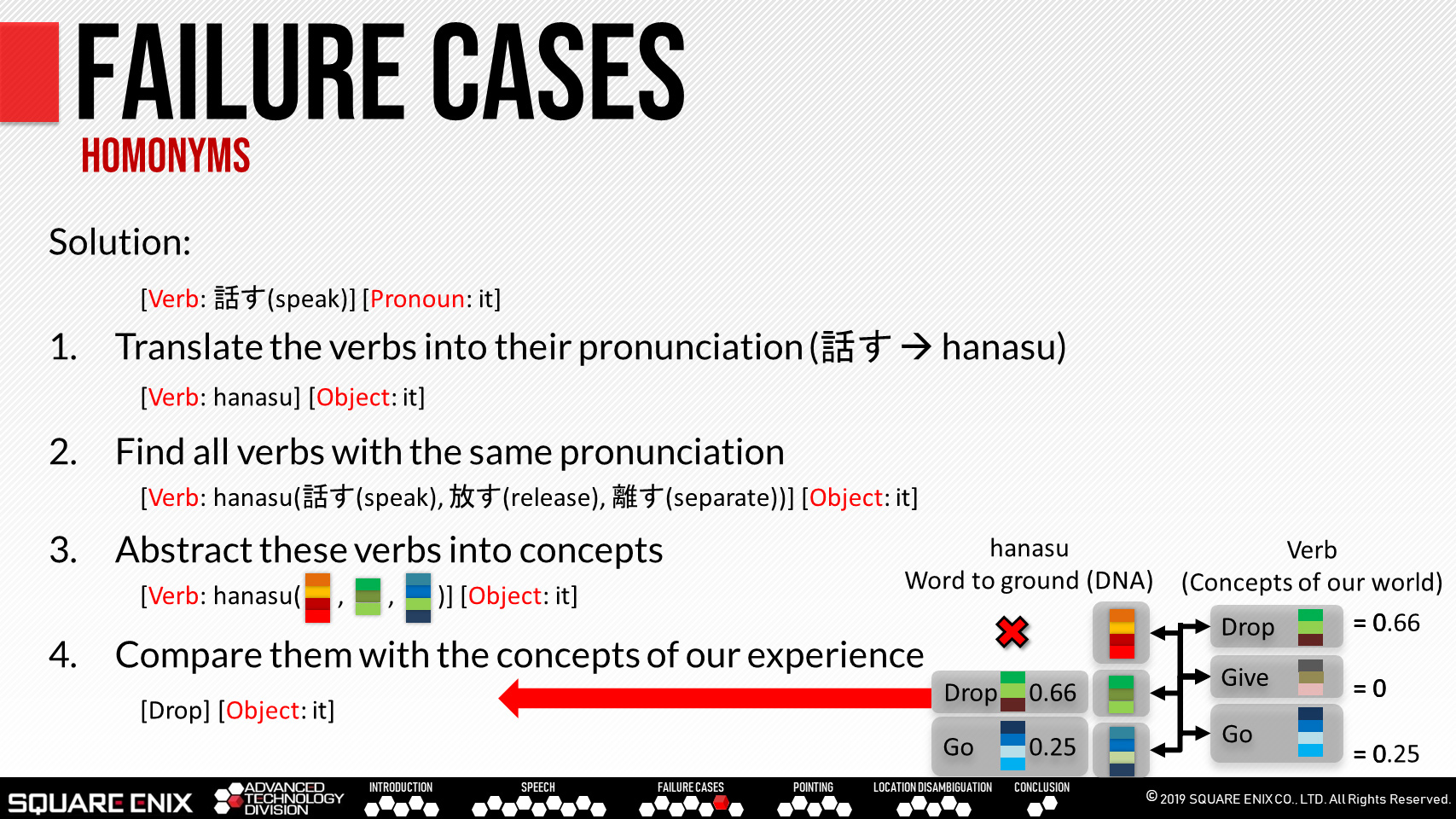 FAILURE CASES
HOMONYMS

Solution:

[Verb: 話す(speak)] [Pronoun: it]

1. Translate the verbs into their pronunciation (話す → hanasu)

[Verb: hanasu] [Object: it]

2. Find all verbs with the same pronunciation

[Verb: hanasu(話す(speak), 放す(release), 離す(separate))] [Object: it]

3. Abstract these verbs into concepts

[Verb: hanasu( , , )] [Object: it]

4. Compare them with the concepts of our experience

[Drop] [Object: it]

hanasu
Word to ground (DNA)

Verb
(Concepts of our world)

Drop = 0.66
Give = 0
Go = 0.25

Drop 0.66
Go 0.25

SQUARE ENIX
ADVANCED TECHNOLOGY DIVISION
INTRODUCTION
SPEECH
FAILURE CASES
POINTING
LOCATION DISAMBIGUATION
CONCLUSION
© 2019 SQUARE ENIX CO., LTD. All Rights Reserved.